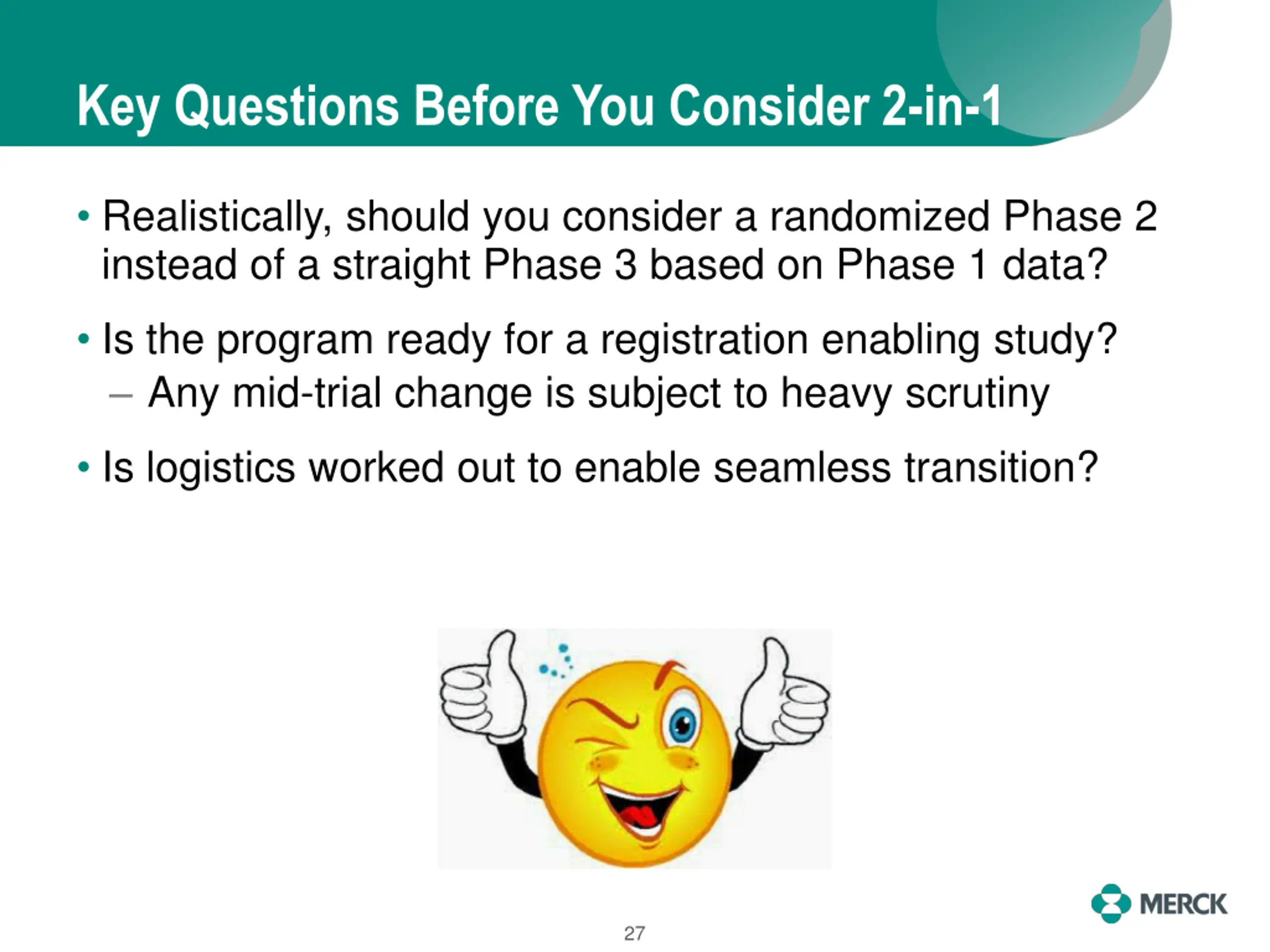 Key Questions Before You Consider 2-in-1

• Realistically, should you consider a randomized Phase 2 instead of a straight Phase 3 based on Phase 1 data?

• Is the program ready for a registration enabling study?
– Any mid-trial change is subject to heavy scrutiny

• Is logistics worked out to enable seamless transition?

MERCK

27